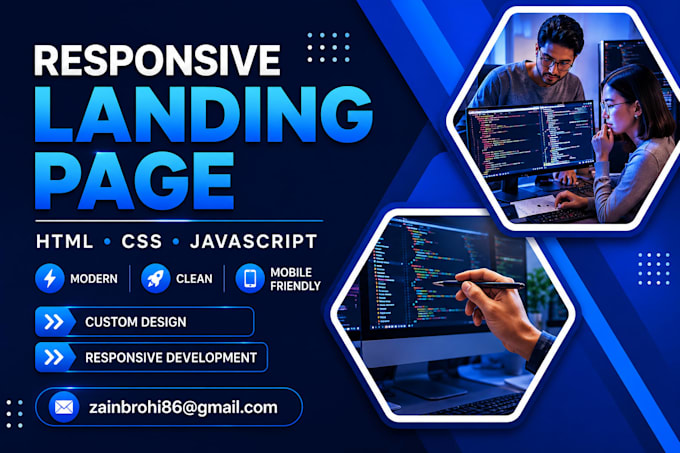 RESPONSIVE
LANDING
PAGE

HTML • CSS • JAVASCRIPT

MODERN
CLEAN
MOBILE FRIENDLY

CUSTOM DESIGN
RESPONSIVE DEVELOPMENT

zainbrohi86@gmail.com